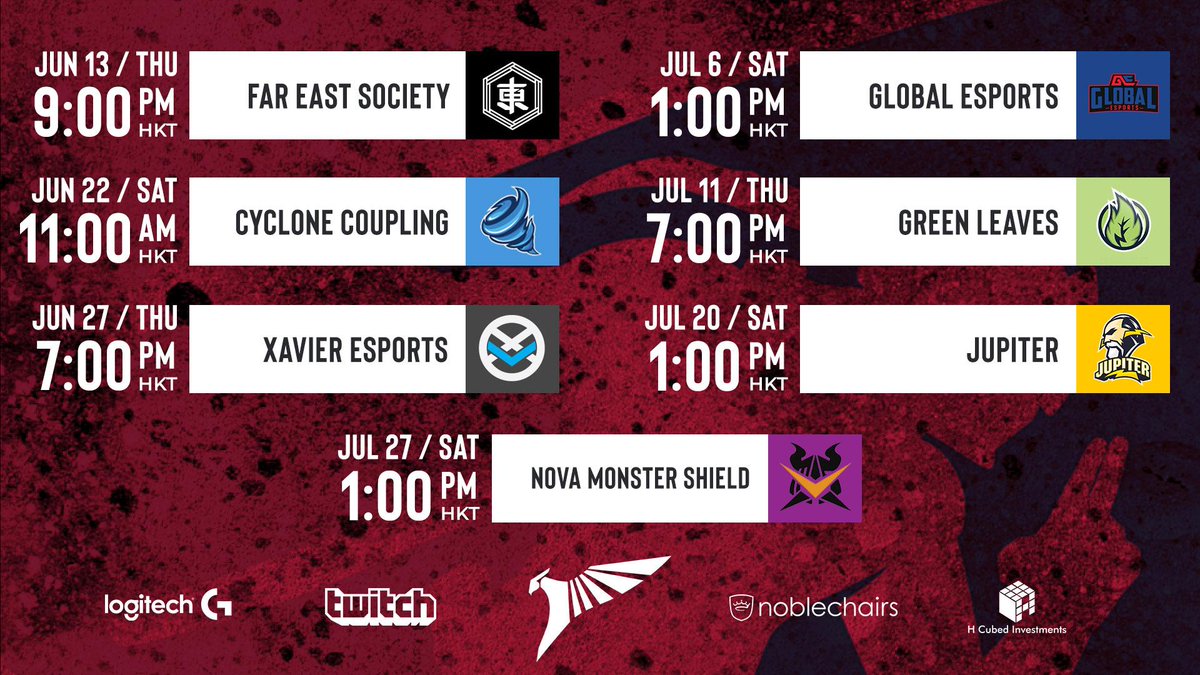 JUN 13 / THU
9:00 PM HKT
FAR EAST SOCIETY
東

JUN 22 / SAT
11:00 AM HKT
CYCLONE COUPLING

JUN 27 / THU
7:00 PM HKT
XAVIER ESPORTS

JUL 6 / SAT
1:00 PM HKT
GLOBAL ESPORTS
GLOBAL ESPORTS

JUL 11 / THU
7:00 PM HKT
GREEN LEAVES

JUL 20 / SAT
1:00 PM HKT
JUPITER
JUPITER

JUL 27 / SAT
1:00 PM HKT
NOVA MONSTER SHIELD

logitech G
twitch
noblechairs
H Cubed Investments